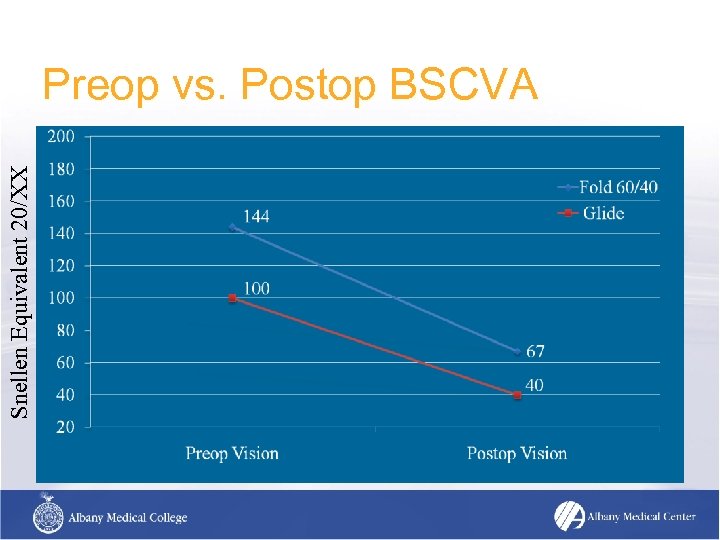 Preop vs. Postop BSCVA

Snellen Equivalent 20/XX

200
180
160
140
120
100
80
60
40
20

Fold 60/40
Glide

144
100
67
40

Preop Vision
Postop Vision

Albany Medical College
Albany Medical Center